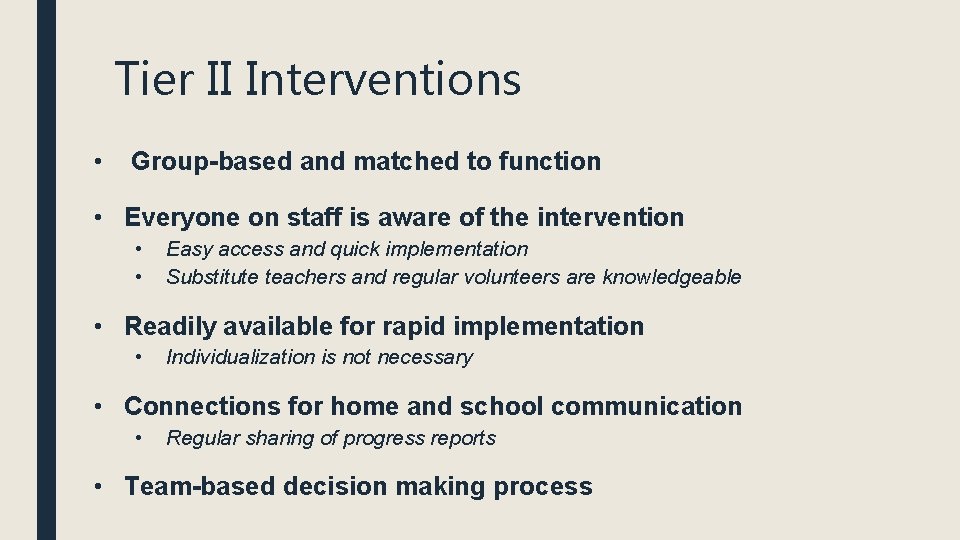 Tier II Interventions

• Group-based and matched to function

• Everyone on staff is aware of the intervention
  • Easy access and quick implementation
  • Substitute teachers and regular volunteers are knowledgeable

• Readily available for rapid implementation
  • Individualization is not necessary

• Connections for home and school communication
  • Regular sharing of progress reports

• Team-based decision making process